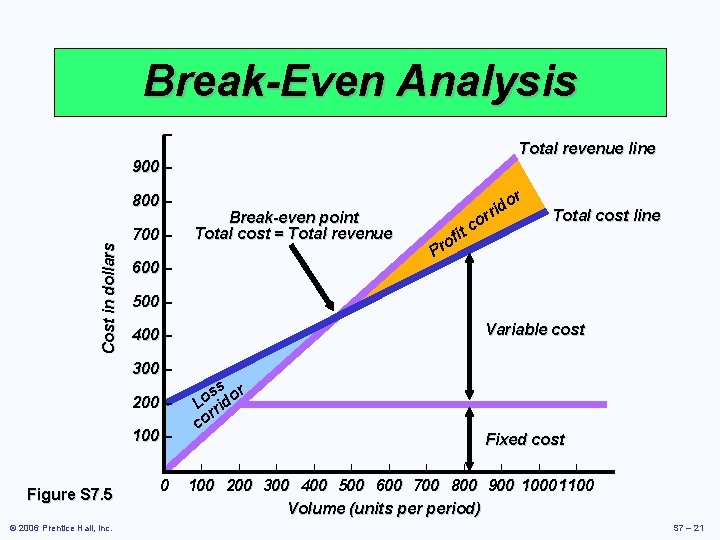 Break-Even Analysis

Total revenue line

Total cost line

Break-even point
Total cost = Total revenue

Profit corridor

Loss corridor

Variable cost

Fixed cost

Cost in dollars

900
800
700
600
500
400
300
200
100

0 100 200 300 400 500 600 700 800 900 1000 1100

Volume (units per period)

Figure S7.5

© 2006 Prentice Hall, Inc.

S7 – 21